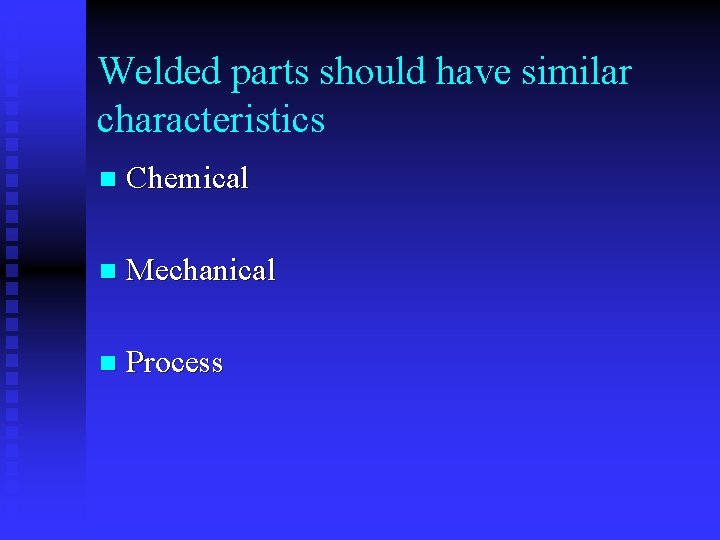 Welded parts should have similar characteristics

- Chemical
- Mechanical
- Process